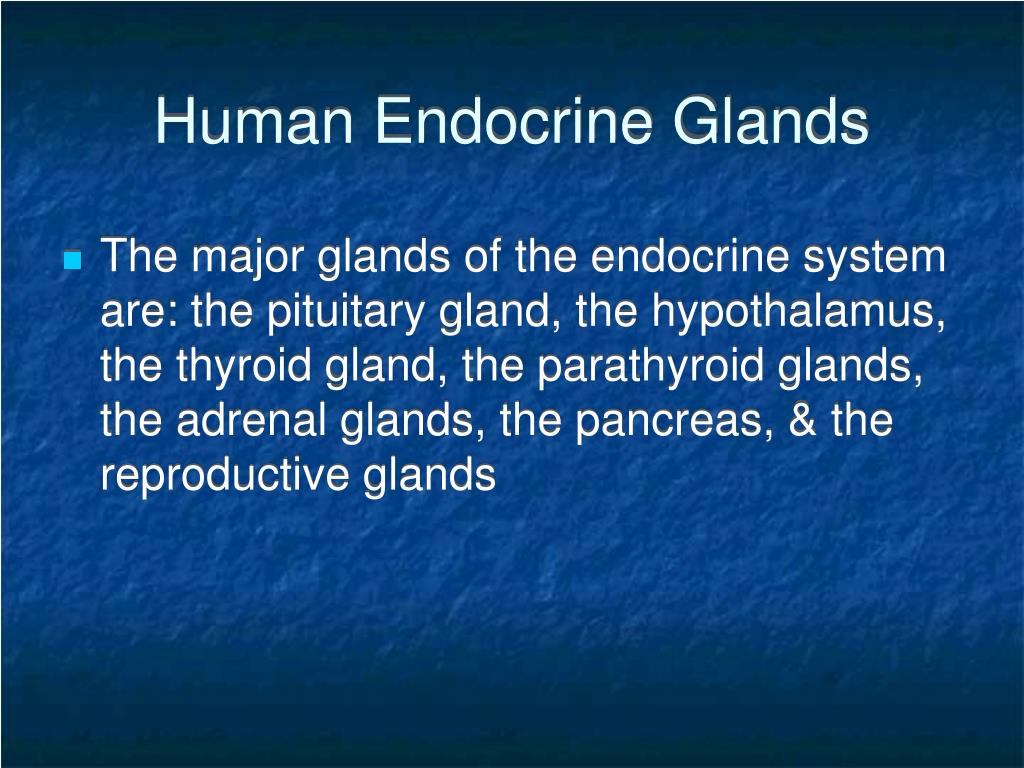 Human Endocrine Glands

The major glands of the endocrine system are: the pituitary gland, the hypothalamus, the thyroid gland, the parathyroid glands, the adrenal glands, the pancreas, & the reproductive glands